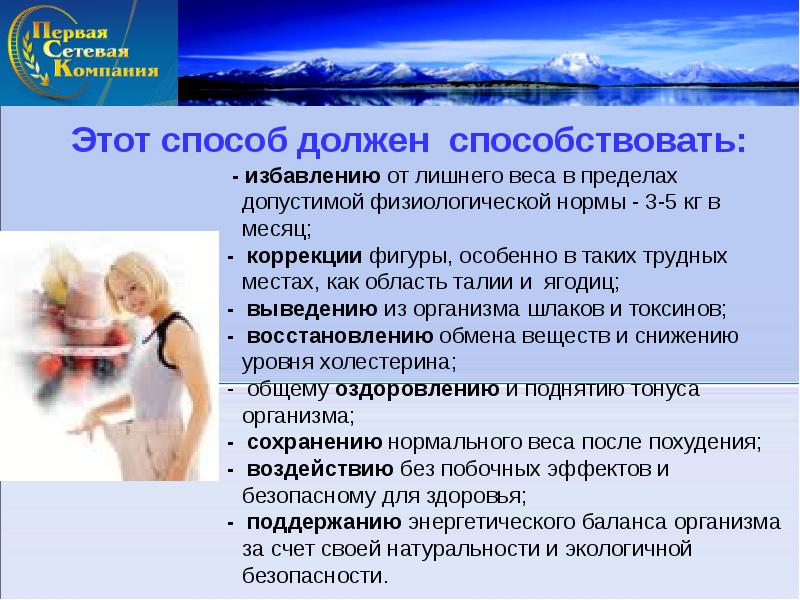 Первая Сетевая Компания

Этот способ должен способствовать:

- избавлению от лишнего веса в пределах допустимой физиологической нормы - 3-5 кг в месяц;
- коррекции фигуры, особенно в таких трудных местах, как область талии и ягодиц;
- выведению из организма шлаков и токсинов;
- восстановлению обмена веществ и снижению уровня холестерина;
- общему оздоровлению и поднятию тонуса организма;
- сохранению нормального веса после похудения;
- воздействию без побочных эффектов и безопасному для здоровья;
- поддержанию энергетического баланса организма за счет своей натуральности и экологичной безопасности.